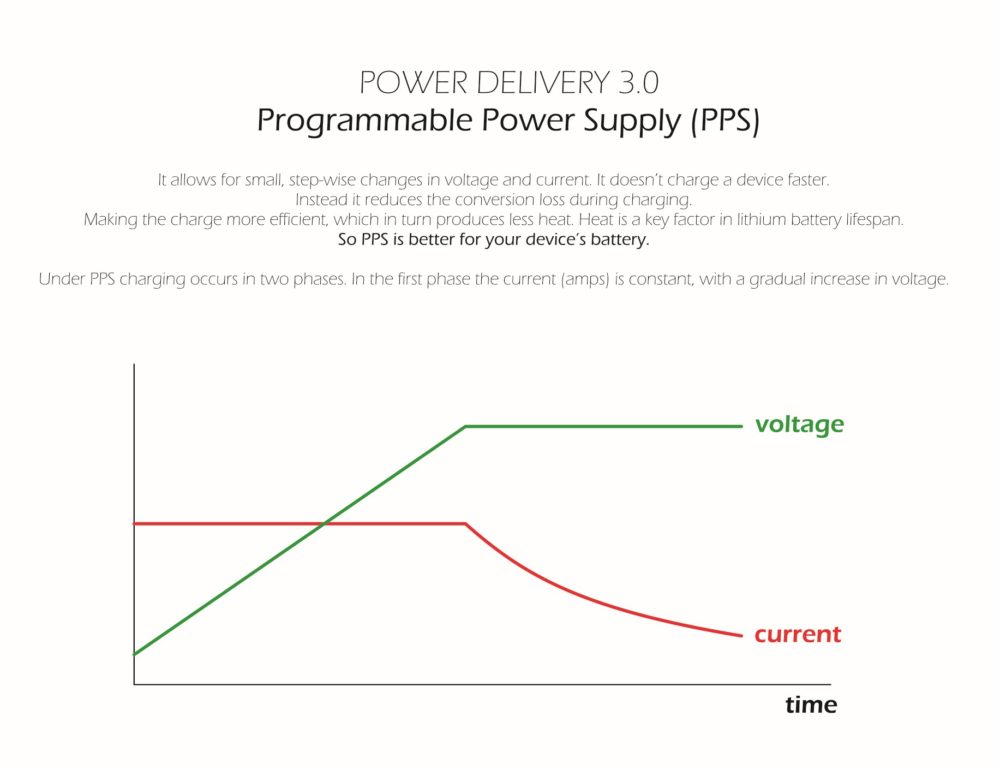 POWER DELIVERY 3.0
Programmable Power Supply (PPS)

It allows for small, step-wise changes in voltage and current. It doesn't charge a device faster. Instead it reduces the conversion loss during charging. Making the charge more efficient, which in turn produces less heat. Heat is a key factor in lithium battery lifespan. So PPS is better for your device's battery.

Under PPS charging occurs in two phases. In the first phase the current (amps) is constant, with a gradual increase in voltage.

voltage
current
time